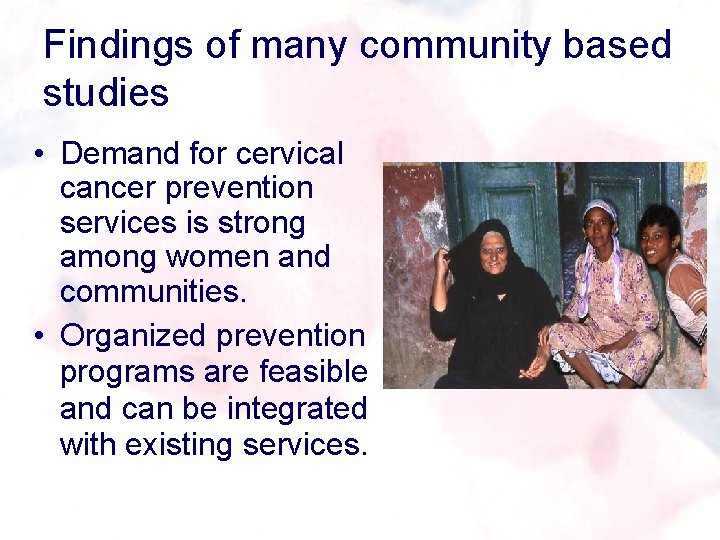 Findings of many community based studies

• Demand for cervical cancer prevention services is strong among women and communities.

• Organized prevention programs are feasible and can be integrated with existing services.